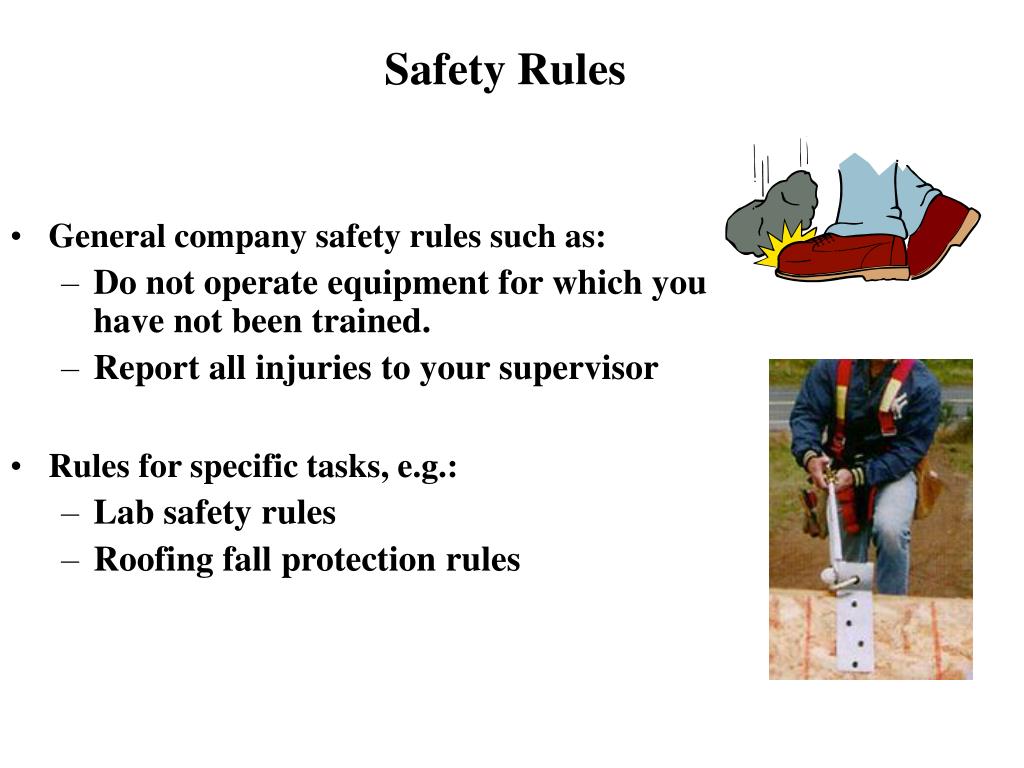 Safety Rules

• General company safety rules such as:
– Do not operate equipment for which you have not been trained.
– Report all injuries to your supervisor

• Rules for specific tasks, e.g.:
– Lab safety rules
– Roofing fall protection rules